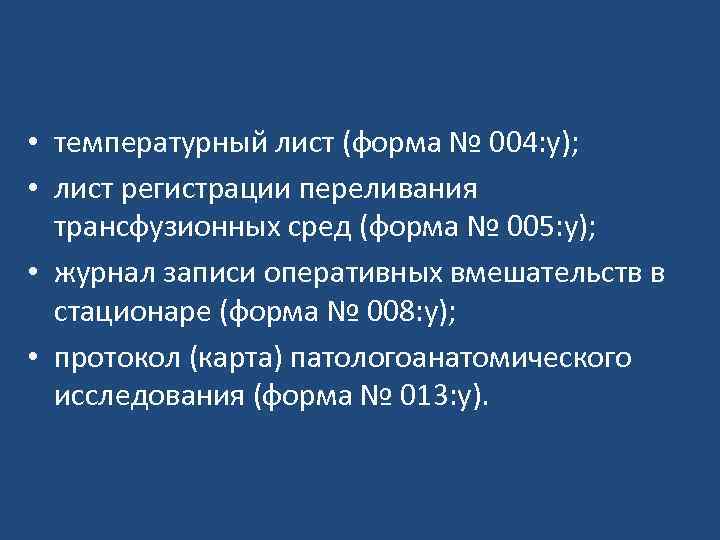 • температурный лист (форма № 004:у);
• лист регистрации переливания трансфузионных сред (форма № 005:у);
• журнал записи оперативных вмешательств в стационаре (форма № 008:у);
• протокол (карта) патологоанатомического исследования (форма № 013:у).